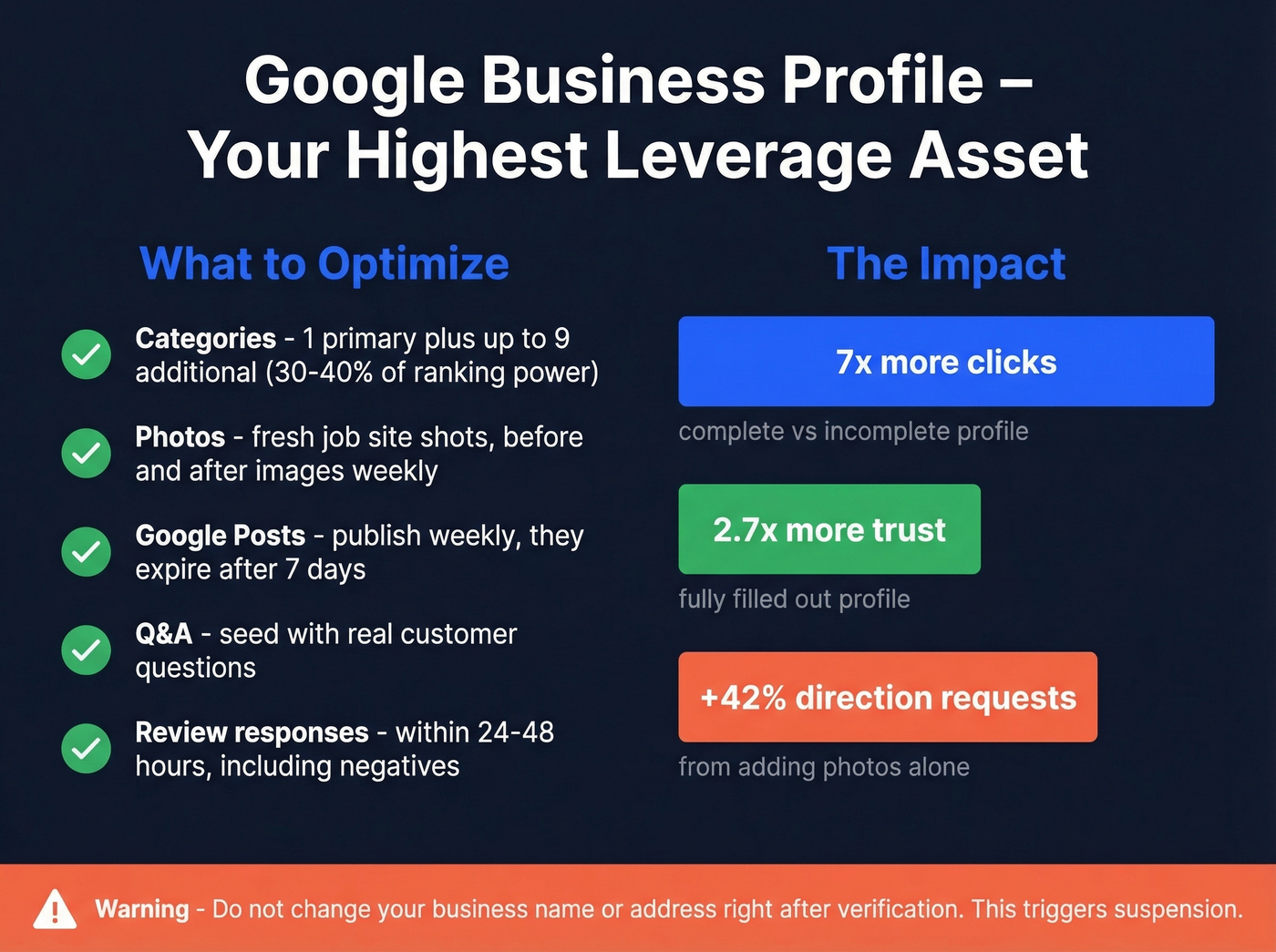 Google Business Profile – Your Highest Leverage Asset

What to Optimize

Categories - 1 primary plus up to 9 additional (30-40% of ranking power)

Photos - fresh job site shots, before and after images weekly

Google Posts - publish weekly, they expire after 7 days

Q&A - seed with real customer questions

Review responses - within 24-48 hours, including negatives

The Impact

7x more clicks

complete vs incomplete profile

2.7x more trust

fully filled out profile

+42% direction requests

from adding photos alone

Warning - Do not change your business name or address right after verification. This triggers suspension.